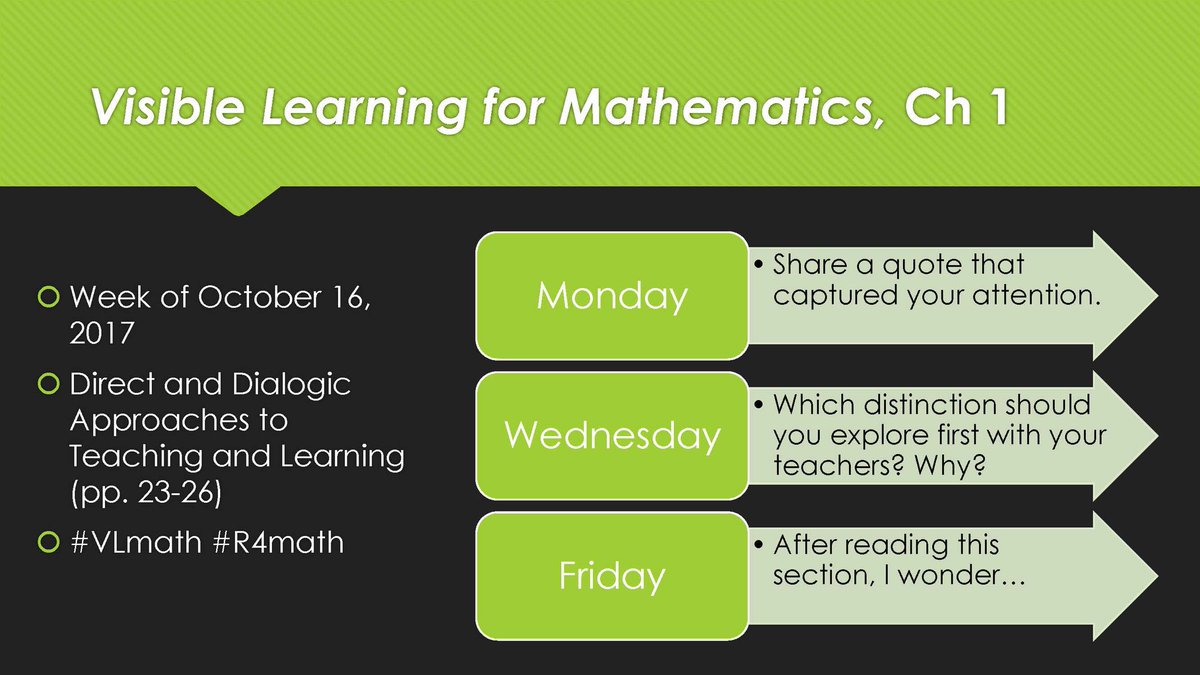 Visible Learning for Mathematics, Ch 1

Week of October 16, 2017

Direct and Dialogic Approaches to Teaching and Learning (pp. 23-26)

#VLmath #R4math

Monday

• Share a quote that captured your attention.

Wednesday

• Which distinction should you explore first with your teachers? Why?

Friday

• After reading this section, I wonder…